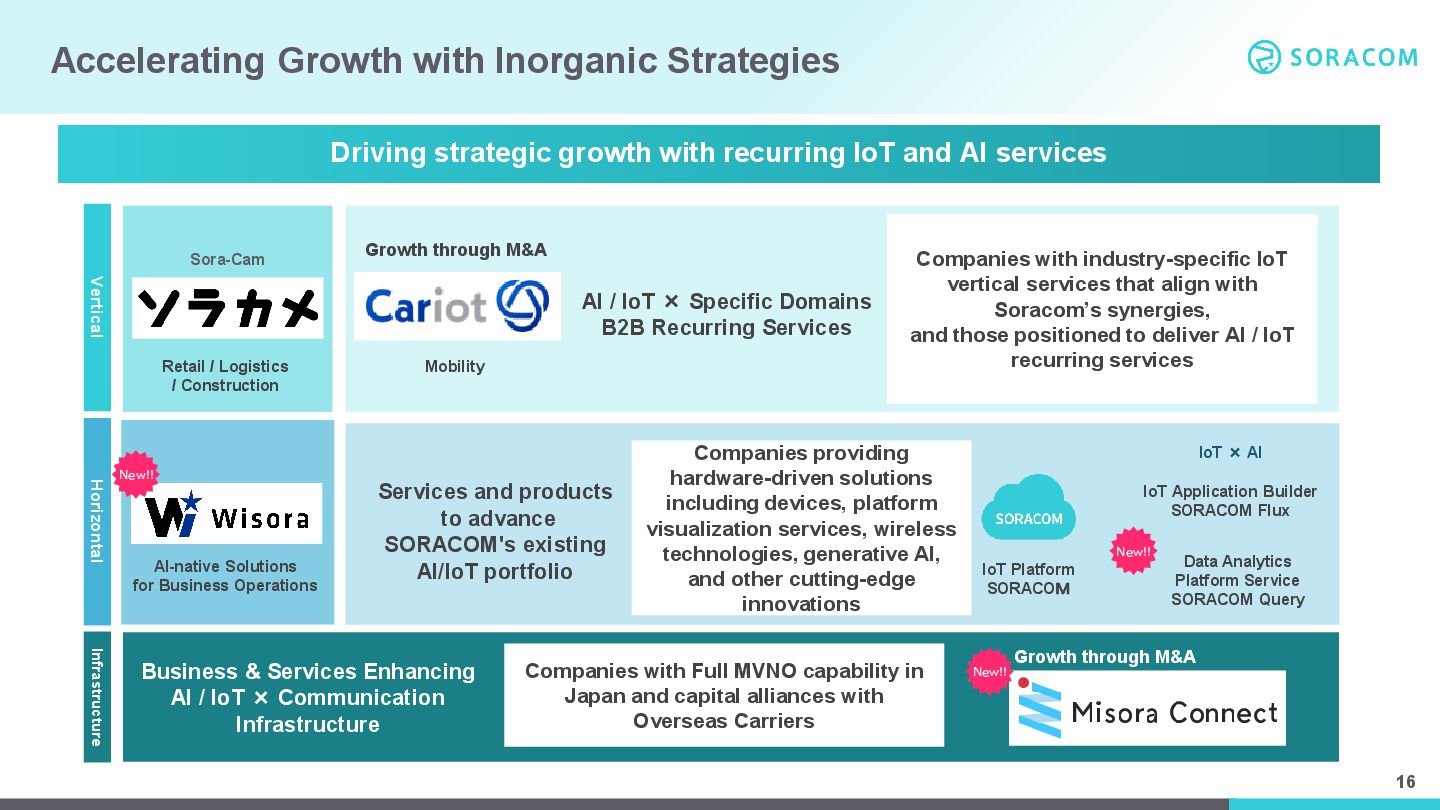 Accelerating Growth with Inorganic Strategies

SORACOM

Driving strategic growth with recurring IoT and AI services

Vertical

Sora-Cam

ソラカメ

Retail / Logistics / Construction

Growth through M&A

Cariot

Mobility

AI / IoT × Specific Domains B2B Recurring Services

Companies with industry-specific IoT vertical services that align with Soracom's synergies, and those positioned to deliver AI / IoT recurring services

Horizontal

New!!

Wisora

AI-native Solutions for Business Operations

Services and products to advance SORACOM's existing AI/IoT portfolio

Companies providing hardware-driven solutions including devices, platform visualization services, wireless technologies, generative AI, and other cutting-edge innovations

SORACOM

IoT Platform SORACOM

IoT × AI

IoT Application Builder SORACOM Flux

New!!

Data Analytics Platform Service SORACOM Query

Infrastructure

Business & Services Enhancing AI / IoT × Communication Infrastructure

Companies with Full MVNO capability in Japan and capital alliances with Overseas Carriers

New!!

Growth through M&A

Misora Connect

16